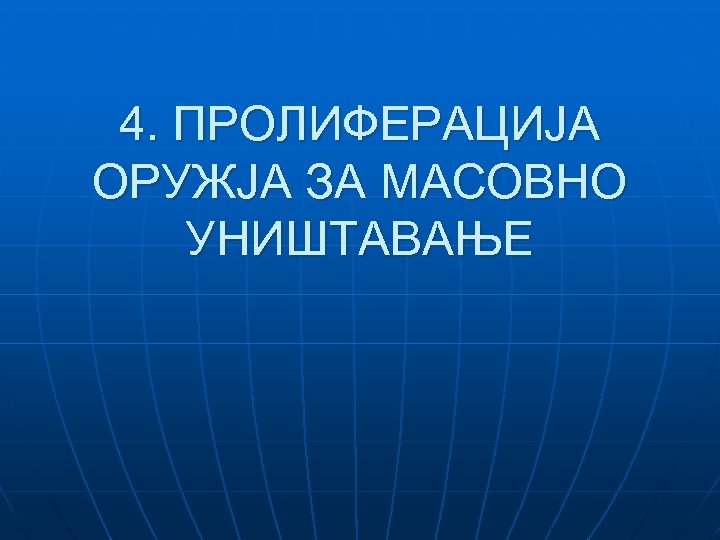 4. ПРОЛИФЕРАЦИЈА ОРУЖЈА ЗА МАСОВНО УНИШТАВАЊЕ